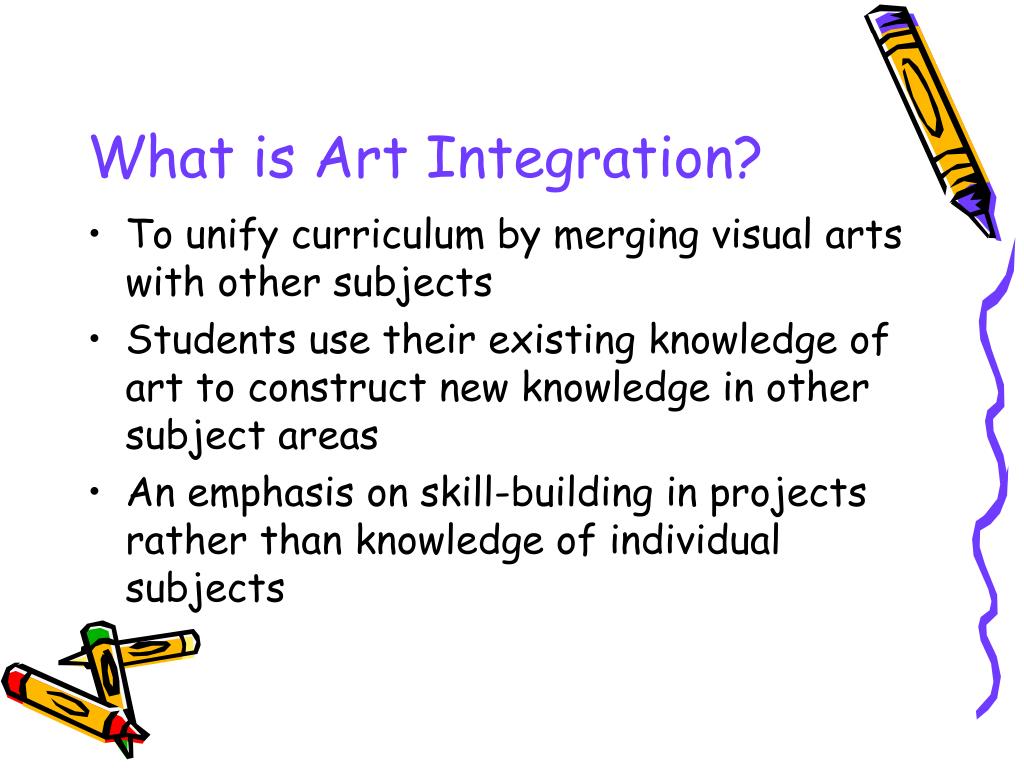 What is Art Integration?

• To unify curriculum by merging visual arts with other subjects
• Students use their existing knowledge of art to construct new knowledge in other subject areas
• An emphasis on skill-building in projects rather than knowledge of individual subjects